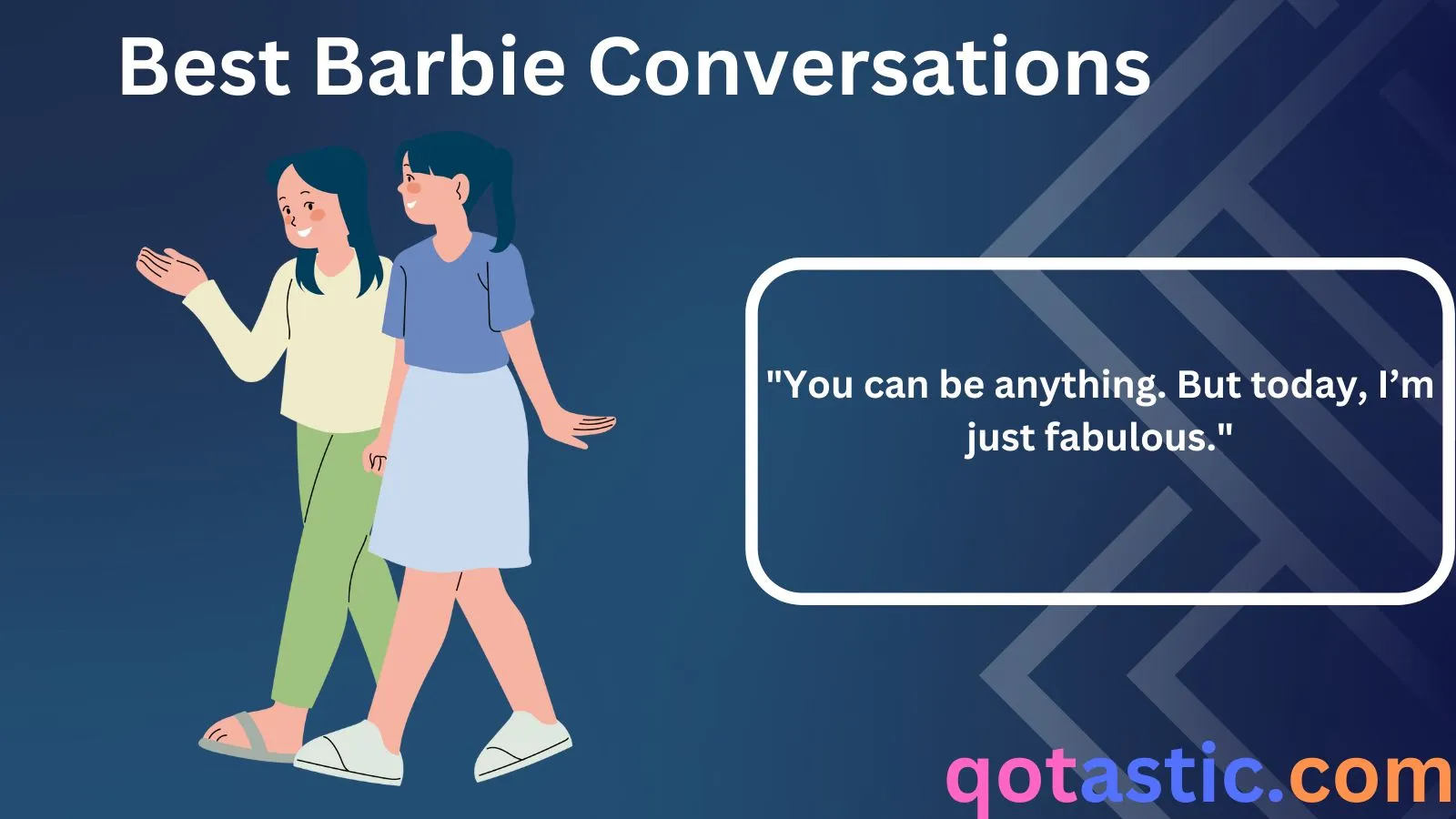 Best Barbie Conversations

"You can be anything. But today, I’m just fabulous."

qotastic.com